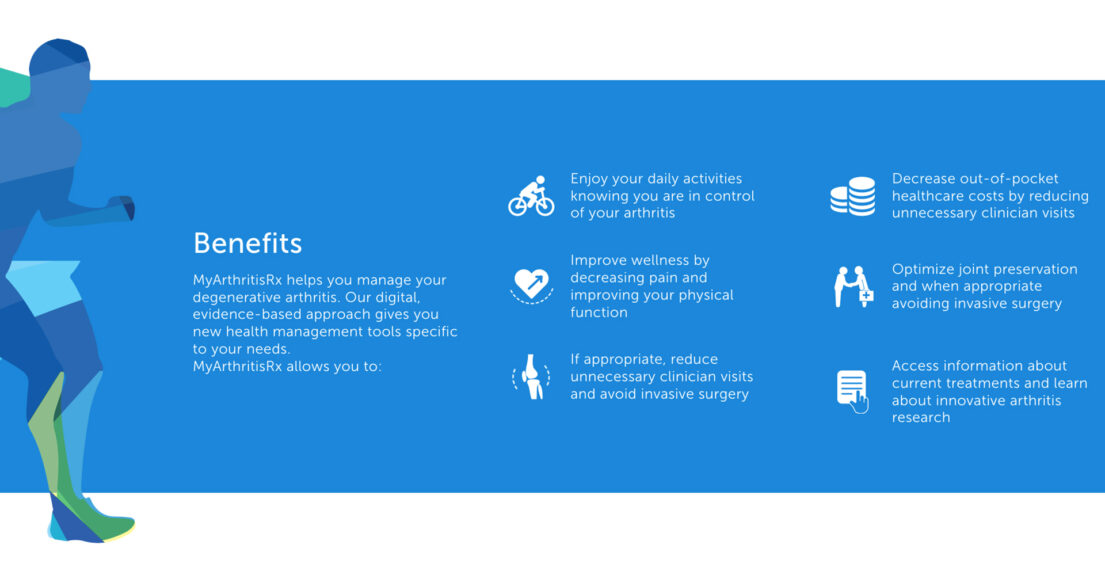 Benefits

MyArthritisRx helps you manage your degenerative arthritis. Our digital, evidence-based approach gives you new health management tools specific to your needs.
MyArthritisRx allows you to:

Enjoy your daily activities knowing you are in control of your arthritis

Improve wellness by decreasing pain and improving your physical function

If appropriate, reduce unnecessary clinician visits and avoid invasive surgery

Decrease out-of-pocket healthcare costs by reducing unnecessary clinician visits

Optimize joint preservation and when appropriate avoiding invasive surgery

Access information about current treatments and learn about innovative arthritis research